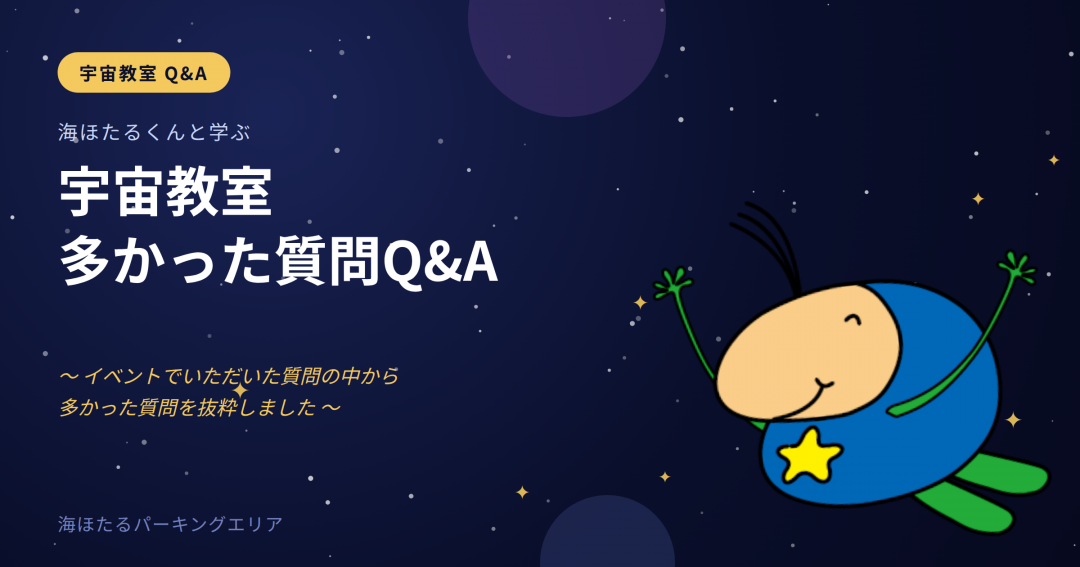 宇宙教室 Q&A

海ほたるくんと学ぶ

宇宙教室
多かった質問Q&A

〜 イベントでいただいた質問の中から
多かった質問を抜粋しました 〜

海ほたるパーキングエリア